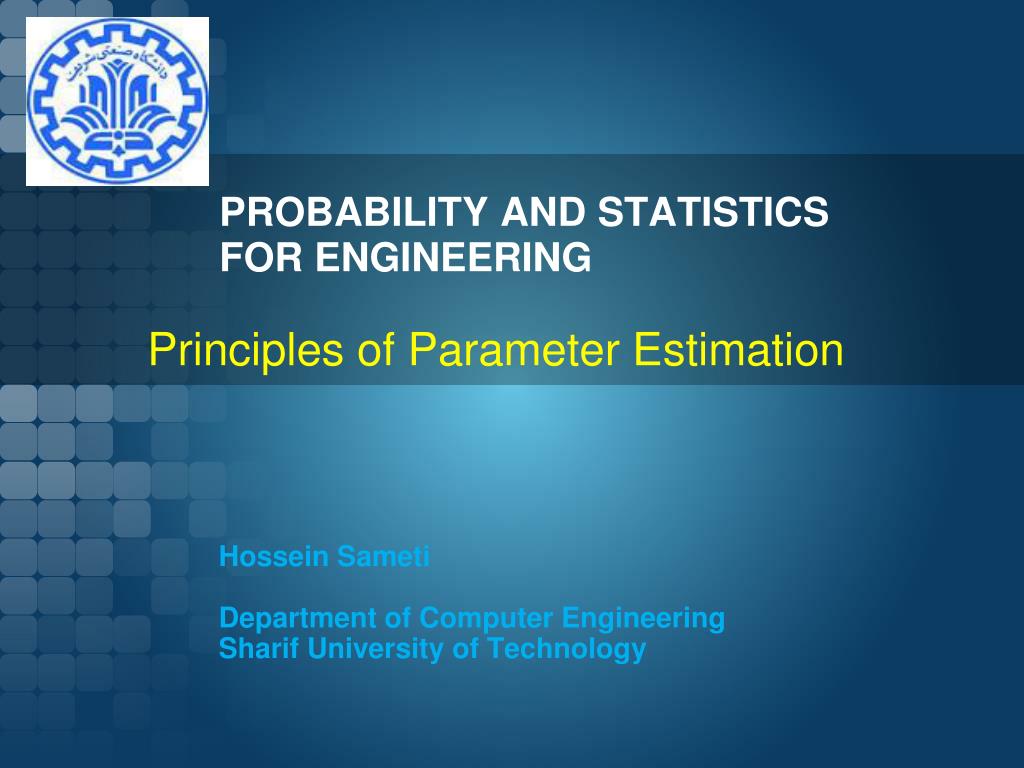 دانشگاه صنعتی شریف

PROBABILITY AND STATISTICS FOR ENGINEERING

Principles of Parameter Estimation

Hossein Sameti

Department of Computer Engineering
Sharif University of Technology